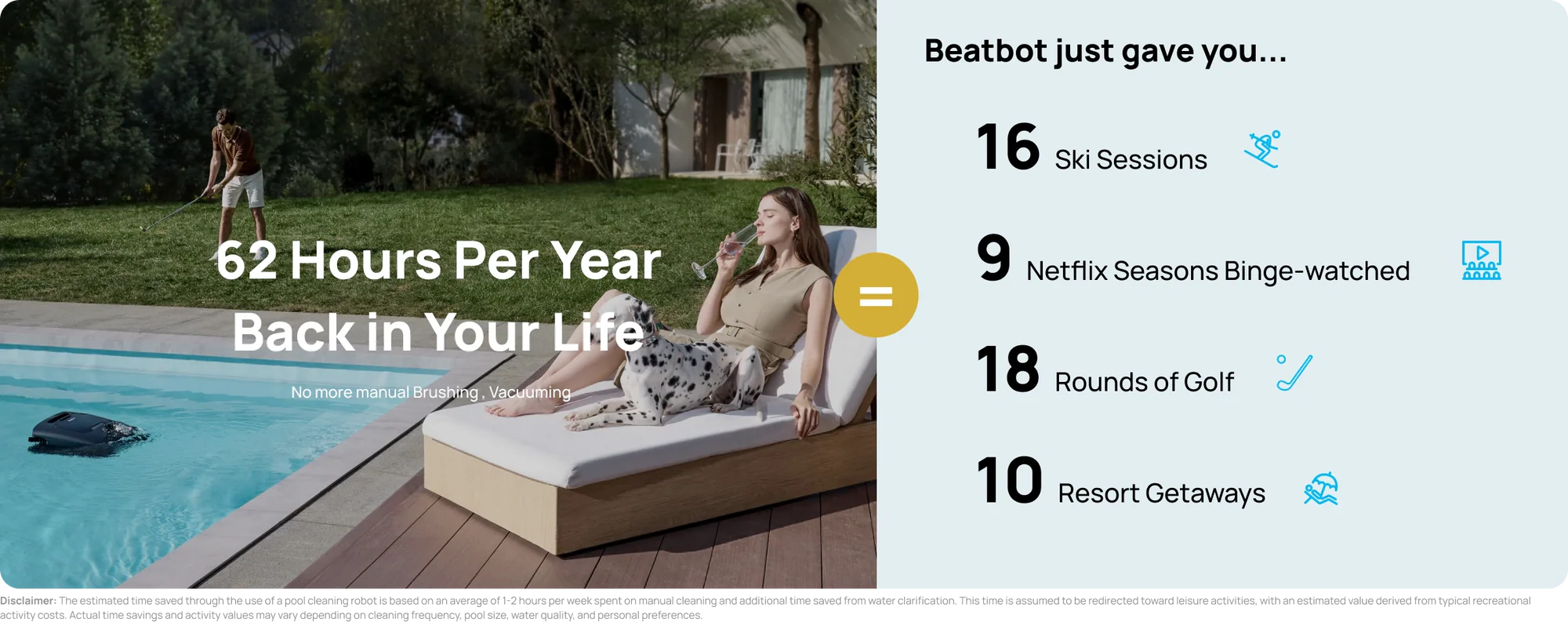 62 Hours Per Year Back in Your Life

No more manual Brushing , Vacuuming

=

Beatbot just gave you...

16 Ski Sessions

9 Netflix Seasons Binge-watched

18 Rounds of Golf

10 Resort Getaways

Disclaimer: The estimated time saved through the use of a pool cleaning robot is based on an average of 1-2 hours per week spent on manual cleaning and additional time saved from water clarification. This time is assumed to be redirected toward leisure activities, with an estimated value derived from typical recreational activity costs. Actual time savings and activity values may vary depending on cleaning frequency, pool size, water quality, and personal preferences.